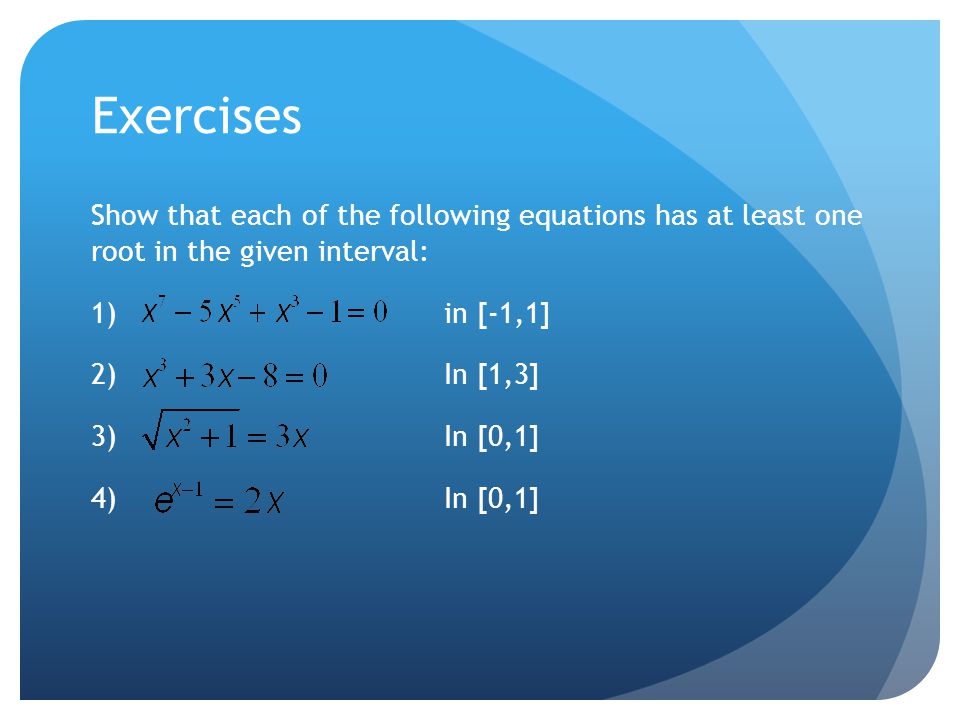 Exercises

Show that each of the following equations has at least one root in the given interval:

1) $x^7 - 5x^5 + x^3 - 1 = 0$ in [-1,1]

2) $x^3 + 3x - 8 = 0$ In [1,3]

3) $\sqrt{x^2 + 1} = 3x$ In [0,1]

4) $e^{x-1} = 2x$ In [0,1]